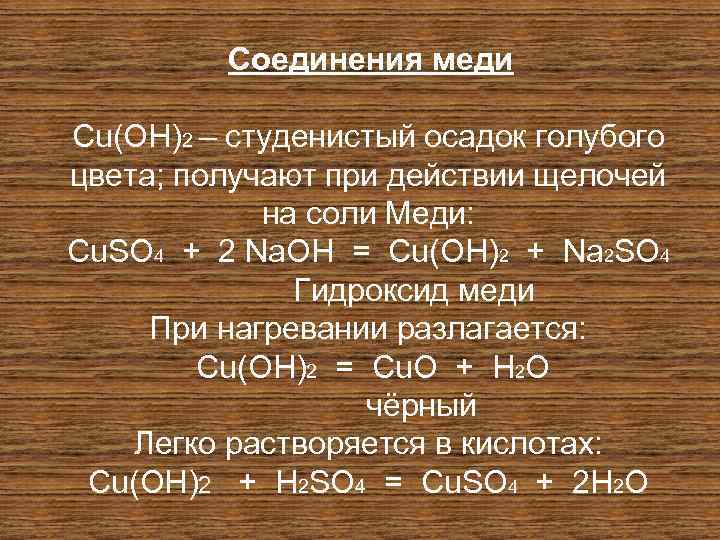 Соединения меди

$Cu(OH)_2$ – студенистый осадок голубого цвета; получают при действии щелочей на соли Меди:

$CuSO_4 + 2 NaOH = Cu(OH)_2 + Na_2SO_4$

Гидроксид меди

При нагревании разлагается:

$Cu(OH)_2 = CuO + H_2O$

чёрный

Легко растворяется в кислотах:

$Cu(OH)_2 + H_2SO_4 = CuSO_4 + 2H_2O$